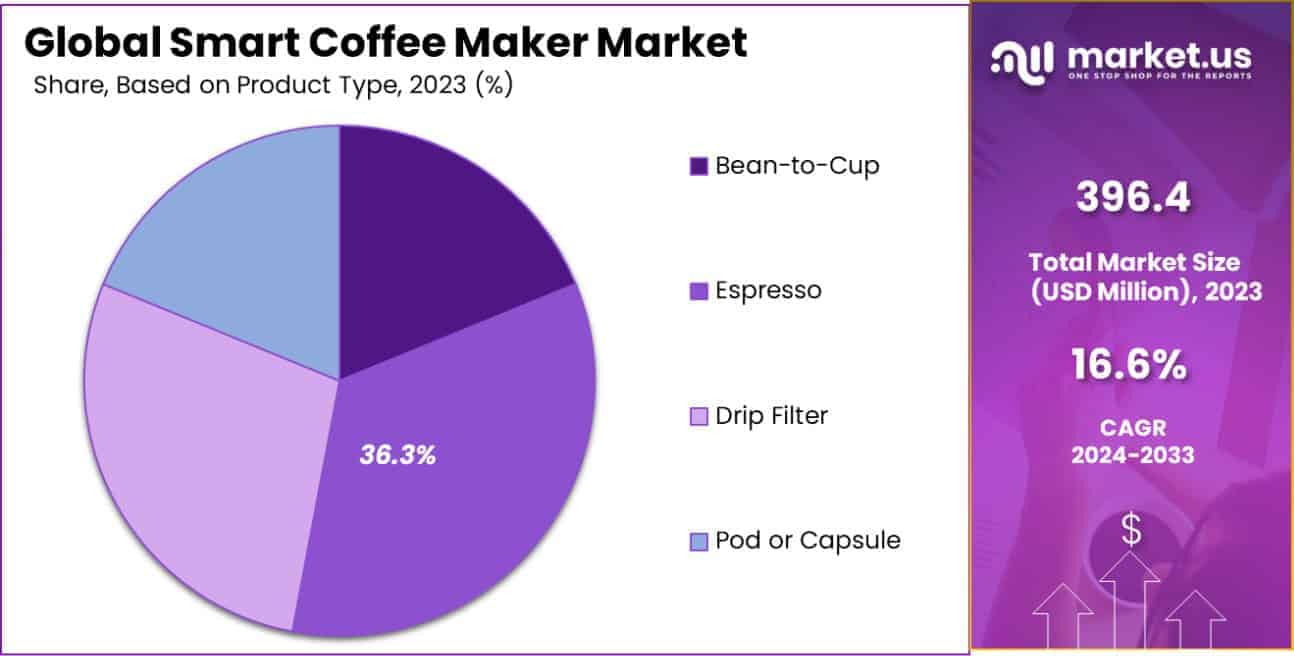 Global Smart Coffee Maker Market
Share, Based on Product Type, 2023 (%)

36.3%

Bean-to-Cup
Espresso
Drip Filter
Pod or Capsule

market.us
ONE STOP SHOP FOR THE REPORTS

396.4
Total Market Size (USD Million), 2023

16.6%
CAGR 2024-2033

$